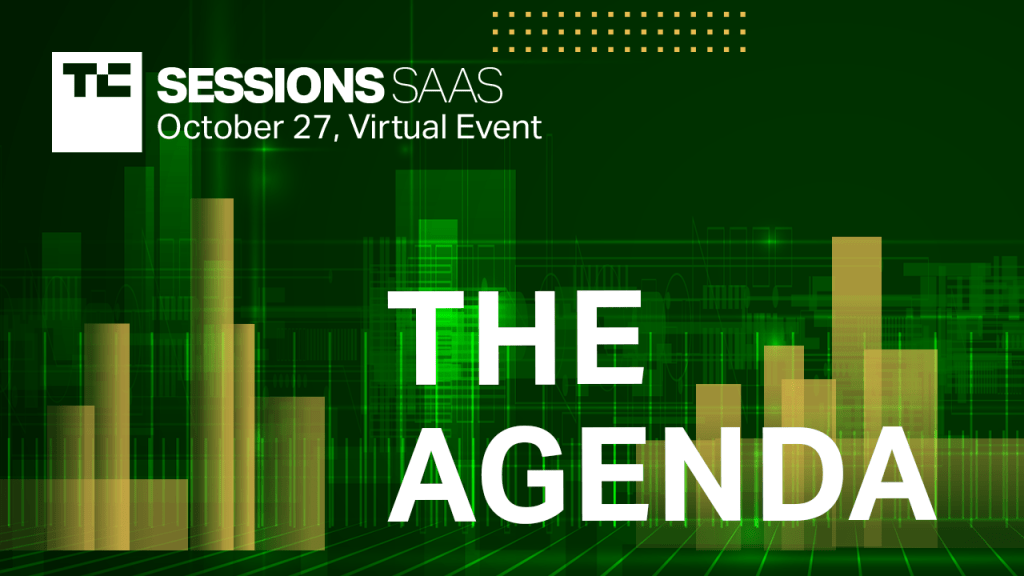 TC SESSIONS SAAS
October 27, Virtual Event

THE AGENDA